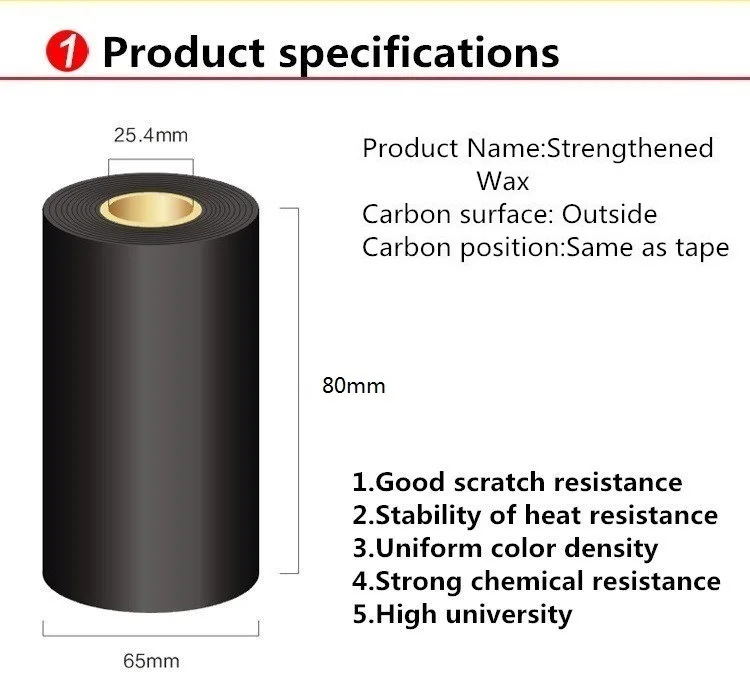 1 Product specifications

25.4mm

Product Name:Strengthened Wax
Carbon surface: Outside
Carbon position:Same as tape

80mm

1.Good scratch resistance
2.Stability of heat resistance
3.Uniform color density
4.Strong chemical resistance
5.High university

65mm